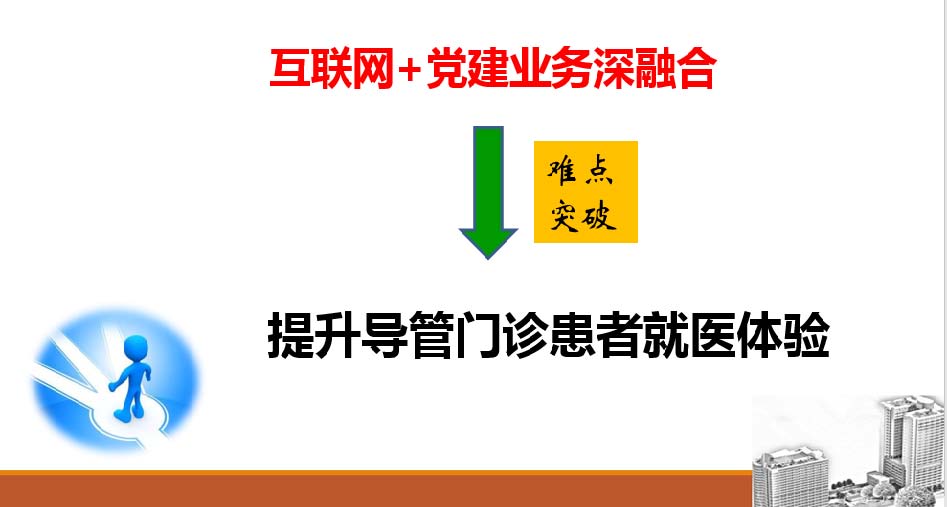 互联网+党建业务深融合

难点
突破

提升导管门诊患者就医体验